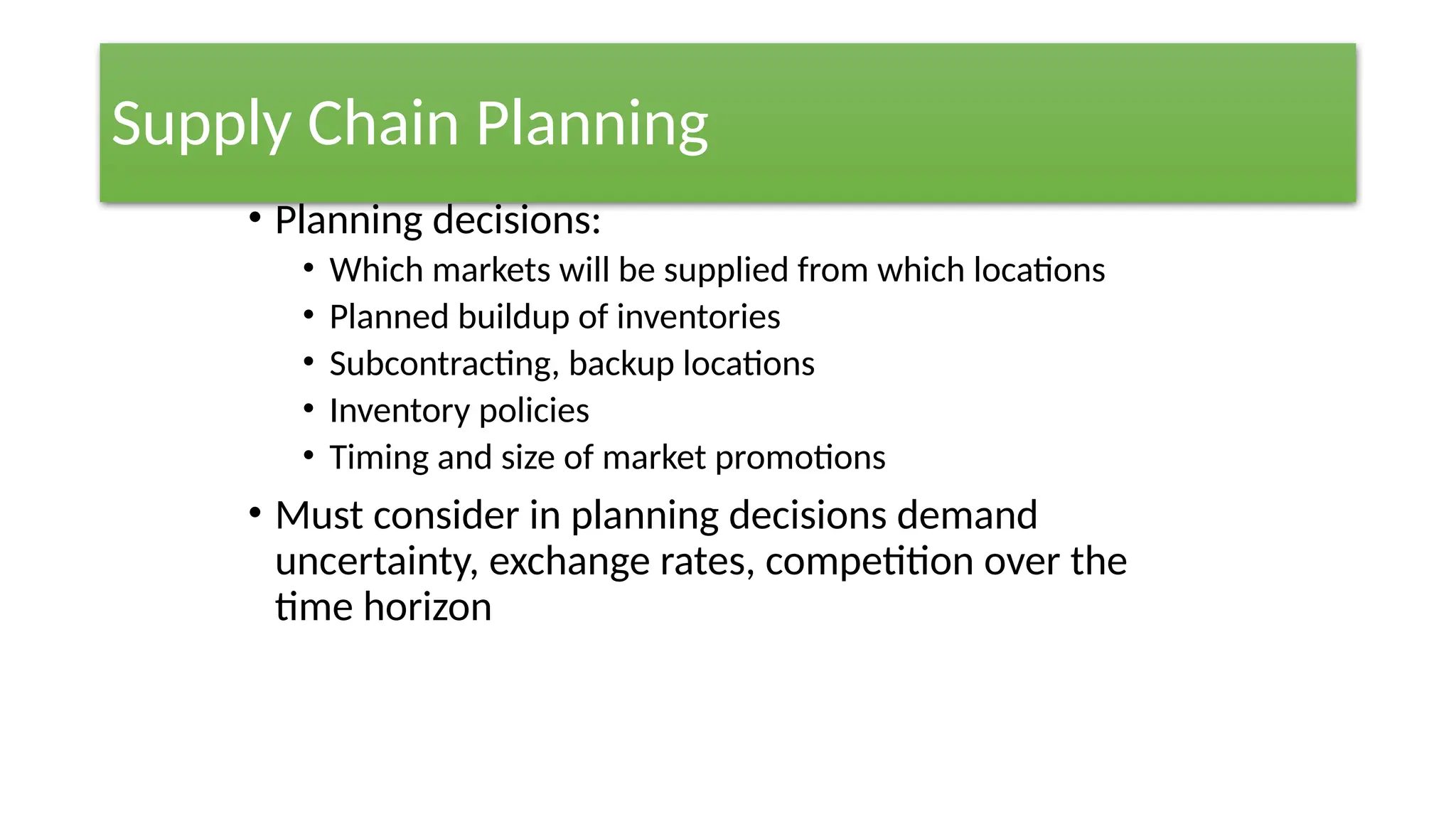 Supply Chain Planning

• Planning decisions:
  • Which markets will be supplied from which locations
  • Planned buildup of inventories
  • Subcontracting, backup locations
  • Inventory policies
  • Timing and size of market promotions
• Must consider in planning decisions demand uncertainty, exchange rates, competition over the time horizon